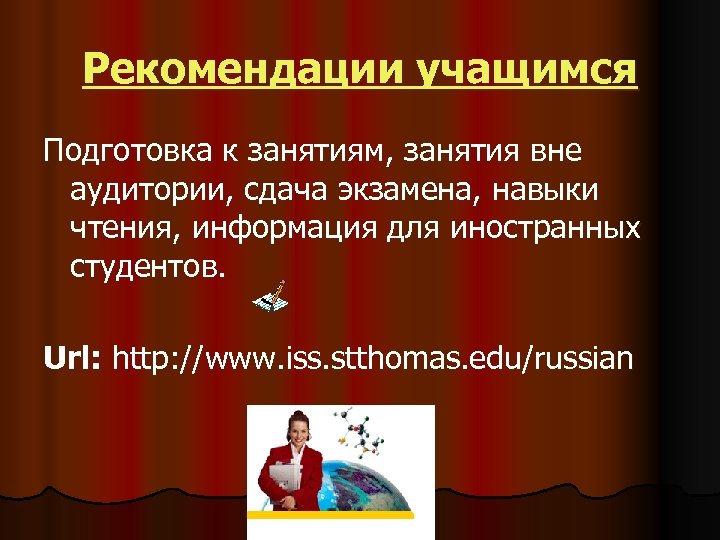 Рекомендации учащимся

Подготовка к занятиям, занятия вне аудитории, сдача экзамена, навыки чтения, информация для иностранных студентов.

Url: http://www.iss.stthomas.edu/russian